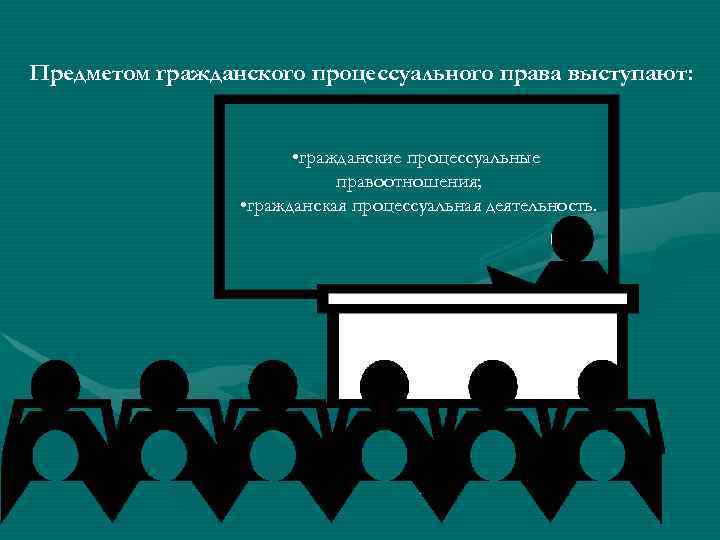 Предметом гражданского процессуального права выступают:

•гражданские процессуальные правоотношения;
•гражданская процессуальная деятельность.